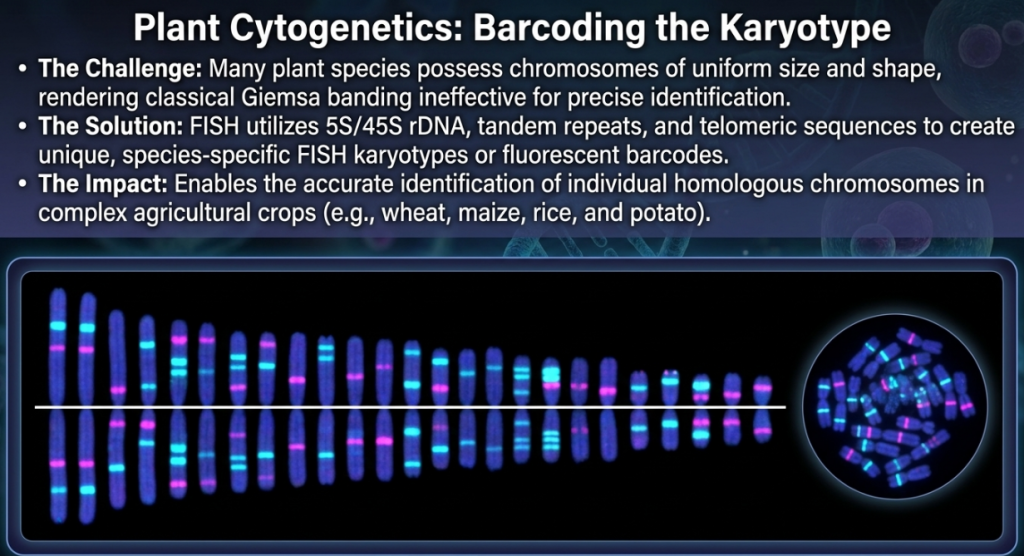 Plant Cytogenetics: Barcoding the Karyotype

• The Challenge: Many plant species possess chromosomes of uniform size and shape, rendering classical Giemsa banding ineffective for precise identification.
• The Solution: FISH utilizes 5S/45S rDNA, tandem repeats, and telomeric sequences to create unique, species-specific FISH karyotypes or fluorescent barcodes.
• The Impact: Enables the accurate identification of individual homologous chromosomes in complex agricultural crops (e.g., wheat, maize, rice, and potato).